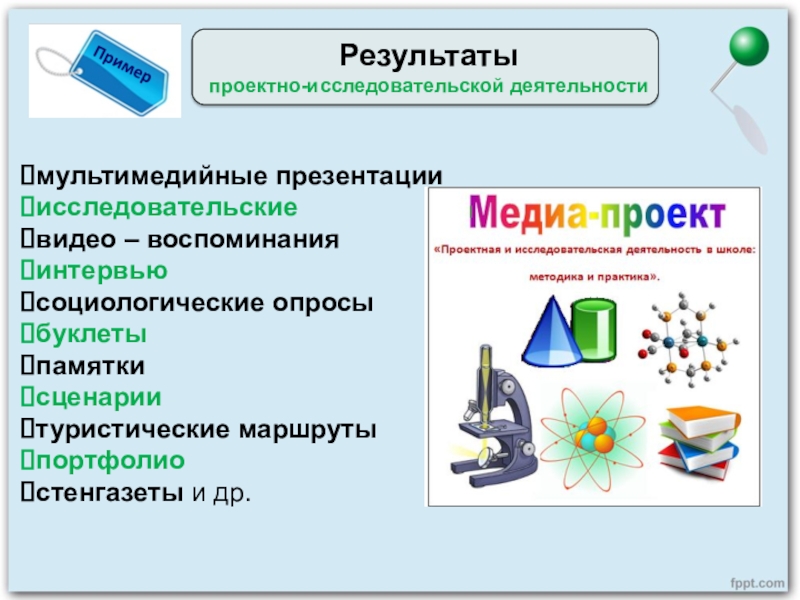 Пример

Результаты
проектно-исследовательской деятельности

мультимедийные презентации
исследовательские
видео – воспоминания
интервью
социологические опросы
буклеты
памятки
сценарии
туристические маршруты
портфолио
стенгазеты и др.

Медиа-проект
«Проектная и исследовательская деятельность в школе: методика и практика».

fppt.com